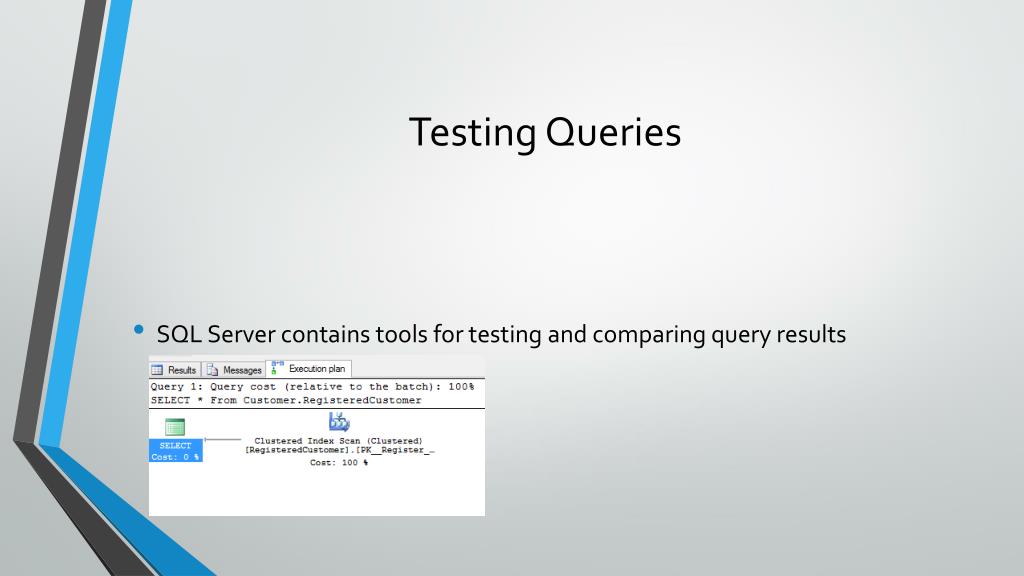 Testing Queries

• SQL Server contains tools for testing and comparing query results

Results Messages Execution plan

Query 1: Query cost (relative to the batch): 100%
SELECT * From Customer.RegisteredCustomer

SELECT
Cost: 0 %

Clustered Index Scan (Clustered)
[RegisteredCustomer].[PK__Register_...
Cost: 100 %